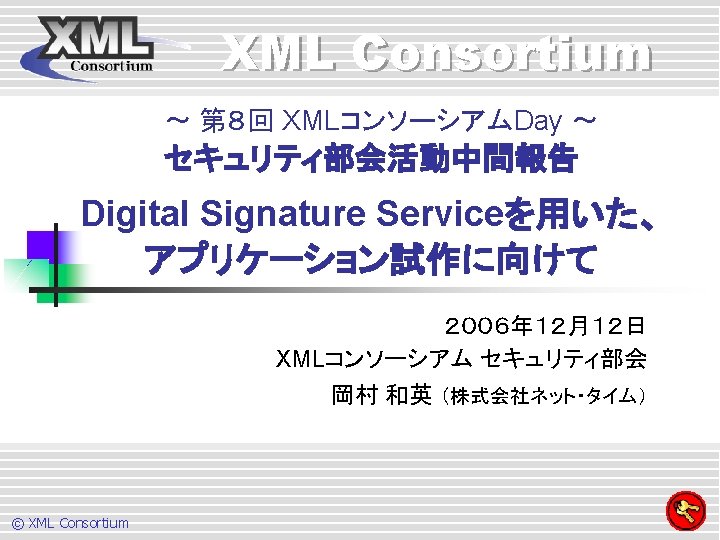 XML Consortium

XML Consortium

～ 第８回 XMLコンソーシアムDay ～

セキュリティ部会活動中間報告

Digital Signature Serviceを用いた、アプリケーション試作に向けて

２００６年１２月１２日

XMLコンソーシアム セキュリティ部会

岡村 和英（株式会社ネット・タイム）

© XML Consortium